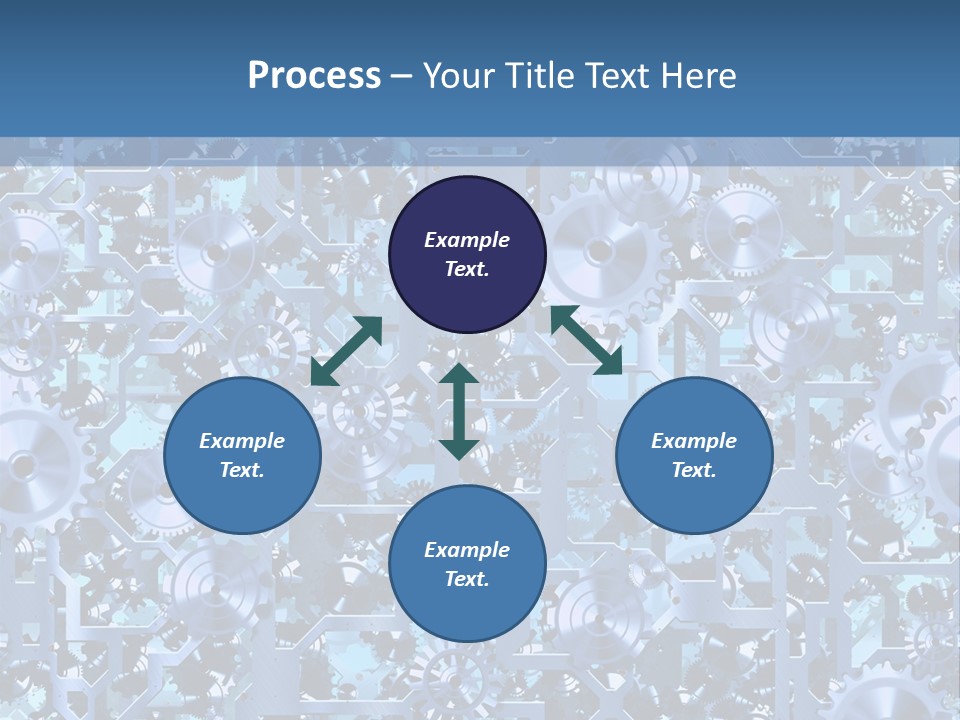 Process – Your Title Text Here

Example Text.

Example Text.

Example Text.

Example Text.